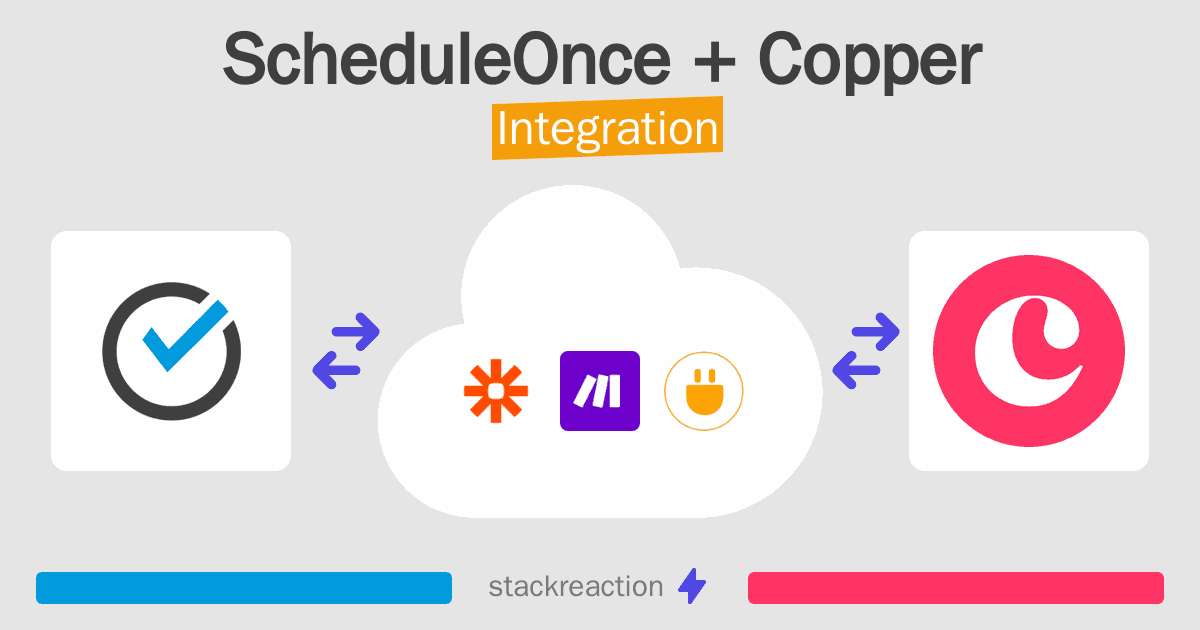 ScheduleOnce + Copper
Integration

stackreaction